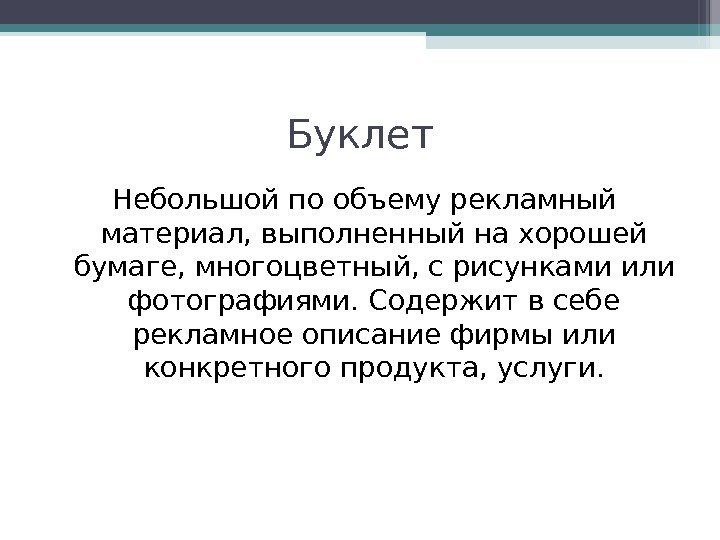 Буклет

Небольшой по объему рекламный материал, выполненный на хорошей бумаге, многоцветный, с рисунками или фотографиями. Содержит в себе рекламное описание фирмы или конкретного продукта, услуги.